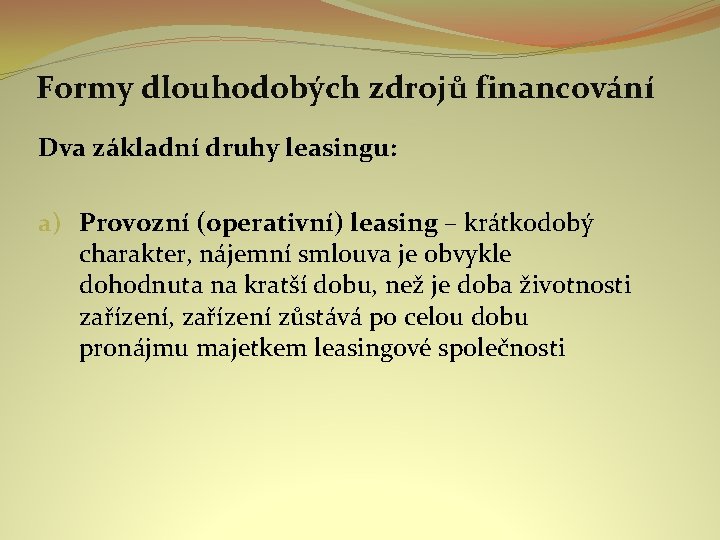 Formy dlouhodobých zdrojů financování

Dva základní druhy leasingu:

a) Provozní (operativní) leasing – krátkodobý charakter, nájemní smlouva je obvykle dohodnuta na kratší dobu, než je doba životnosti zařízení, zařízení zůstává po celou dobu pronájmu majetkem leasingové společnosti